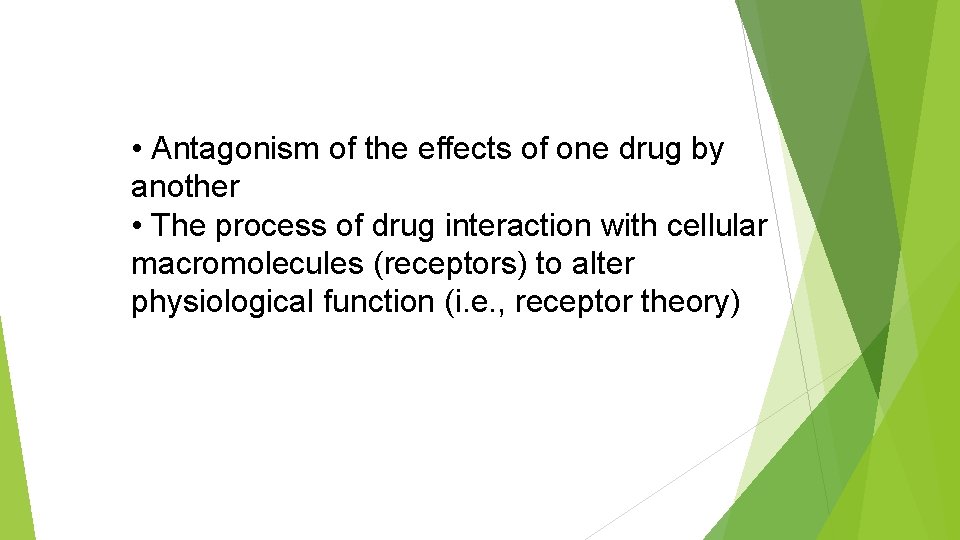 • Antagonism of the effects of one drug by another
• The process of drug interaction with cellular macromolecules (receptors) to alter physiological function (i.e., receptor theory)